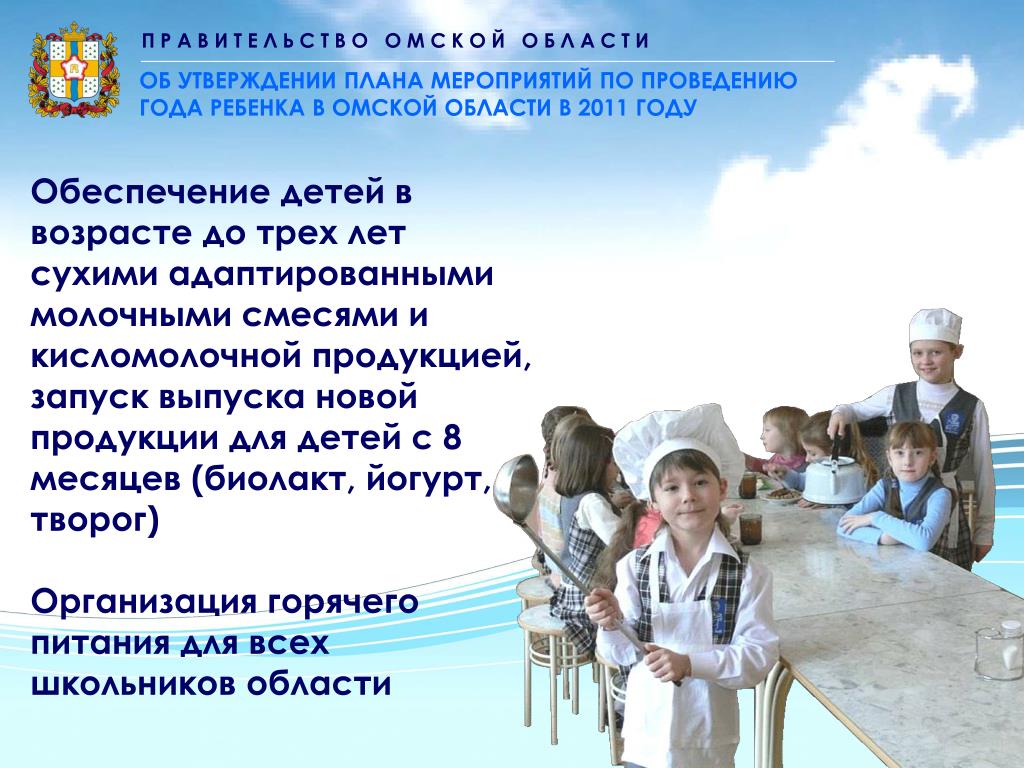 ПРАВИТЕЛЬСТВО ОМСКОЙ ОБЛАСТИ

ОБ УТВЕРЖДЕНИИ ПЛАНА МЕРОПРИЯТИЙ ПО ПРОВЕДЕНИЮ ГОДА РЕБЕНКА В ОМСКОЙ ОБЛАСТИ В 2011 ГОДУ

Обеспечение детей в возрасте до трех лет сухими адаптированными молочными смесями и кисломолочной продукцией, запуск выпуска новой продукции для детей с 8 месяцев (биолакт, йогурт, творог)

Организация горячего питания для всех школьников области